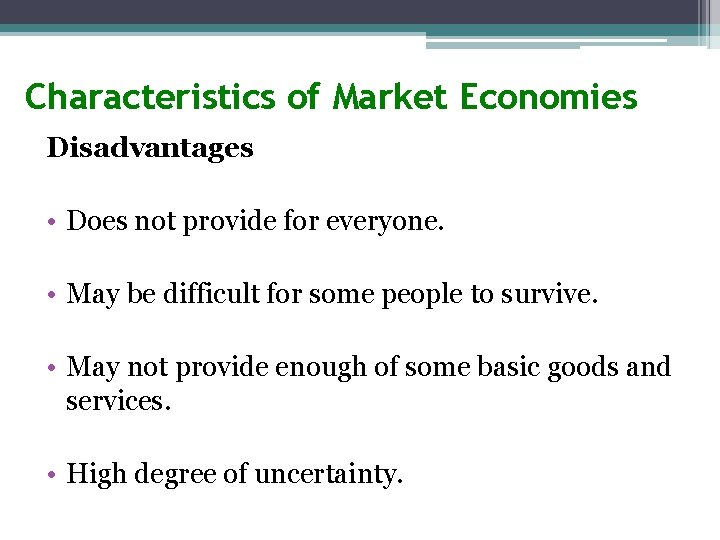 Characteristics of Market Economies

Disadvantages

• Does not provide for everyone.

• May be difficult for some people to survive.

• May not provide enough of some basic goods and services.

• High degree of uncertainty.